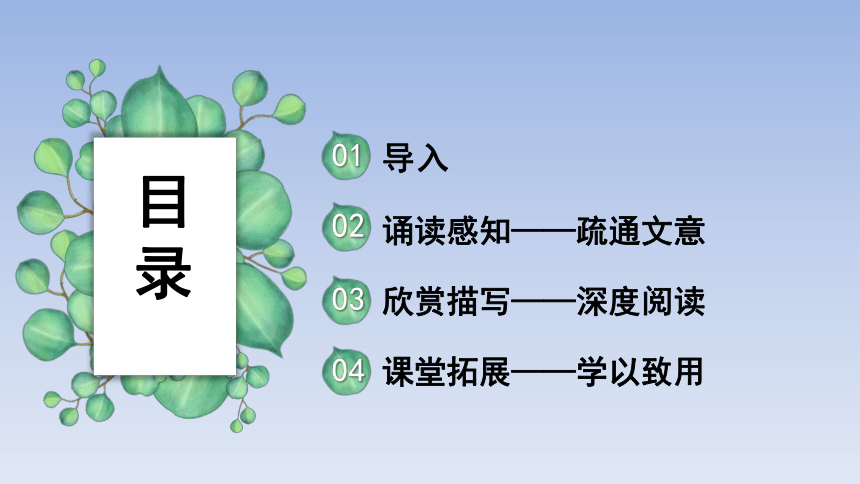 目录

01 导入

02 诵读感知——疏通文意

03 欣赏描写——深度阅读

04 课堂拓展——学以致用